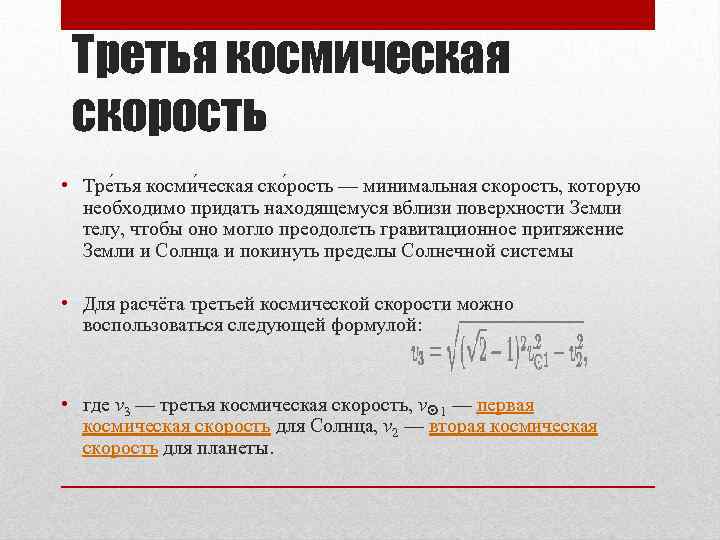 Третья космическая скорость

• Тре́тья косми́ческая ско́рость — минимальная скорость, которую необходимо придать находящемуся вблизи поверхности Земли телу, чтобы оно могло преодолеть гравитационное притяжение Земли и Солнца и покинуть пределы Солнечной системы

• Для расчёта третьей космической скорости можно воспользоваться следующей формулой: $v_3 = \sqrt{(\sqrt{2}-1)^2 v_{\odot 1}^2 - v_2^2},$

• где $v_3$ — третья космическая скорость, $v_{\odot 1}$ — первая космическая скорость для Солнца, $v_2$ — вторая космическая скорость для планеты.